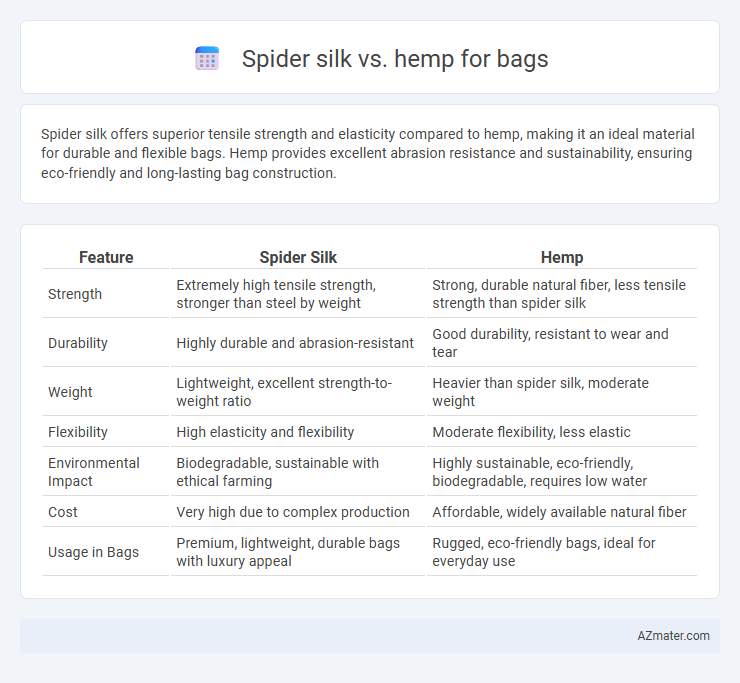 Spider silk vs. hemp for bags

Spider silk offers superior tensile strength and elasticity compared to hemp, making it an ideal material for durable and flexible bags. Hemp provides excellent abrasion resistance and sustainability, ensuring eco-friendly and long-lasting bag construction.

| Feature | Spider Silk | Hemp |
|---|---|---|
| Strength | Extremely high tensile strength, stronger than steel by weight | Strong, durable natural fiber, less tensile strength than spider silk |
| Durability | Highly durable and abrasion-resistant | Good durability, resistant to wear and tear |
| Weight | Lightweight, excellent strength-to-weight ratio | Heavier than spider silk, moderate weight |
| Flexibility | High elasticity and flexibility | Moderate flexibility, less elastic |
| Environmental Impact | Biodegradable, sustainable with ethical farming | Highly sustainable, eco-friendly, biodegradable, requires low water |
| Cost | Very high due to complex production | Affordable, widely available natural fiber |
| Usage in Bags | Premium, lightweight, durable bags with luxury appeal | Rugged, eco-friendly bags, ideal for everyday use |

AZmater.com